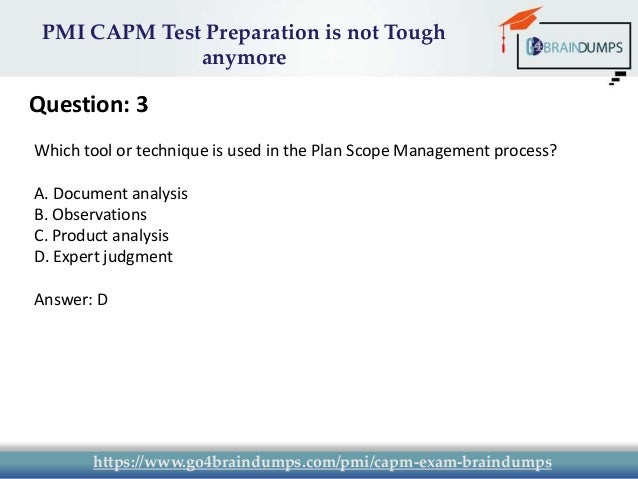 PMI CAPM Test Preparation is not Tough anymore

G4BRAINDUMPS

Question: 3

Which tool or technique is used in the Plan Scope Management process?

A. Document analysis
B. Observations
C. Product analysis
D. Expert judgment

Answer: D

https://www.go4braindumps.com/pmi/capm-exam-braindumps